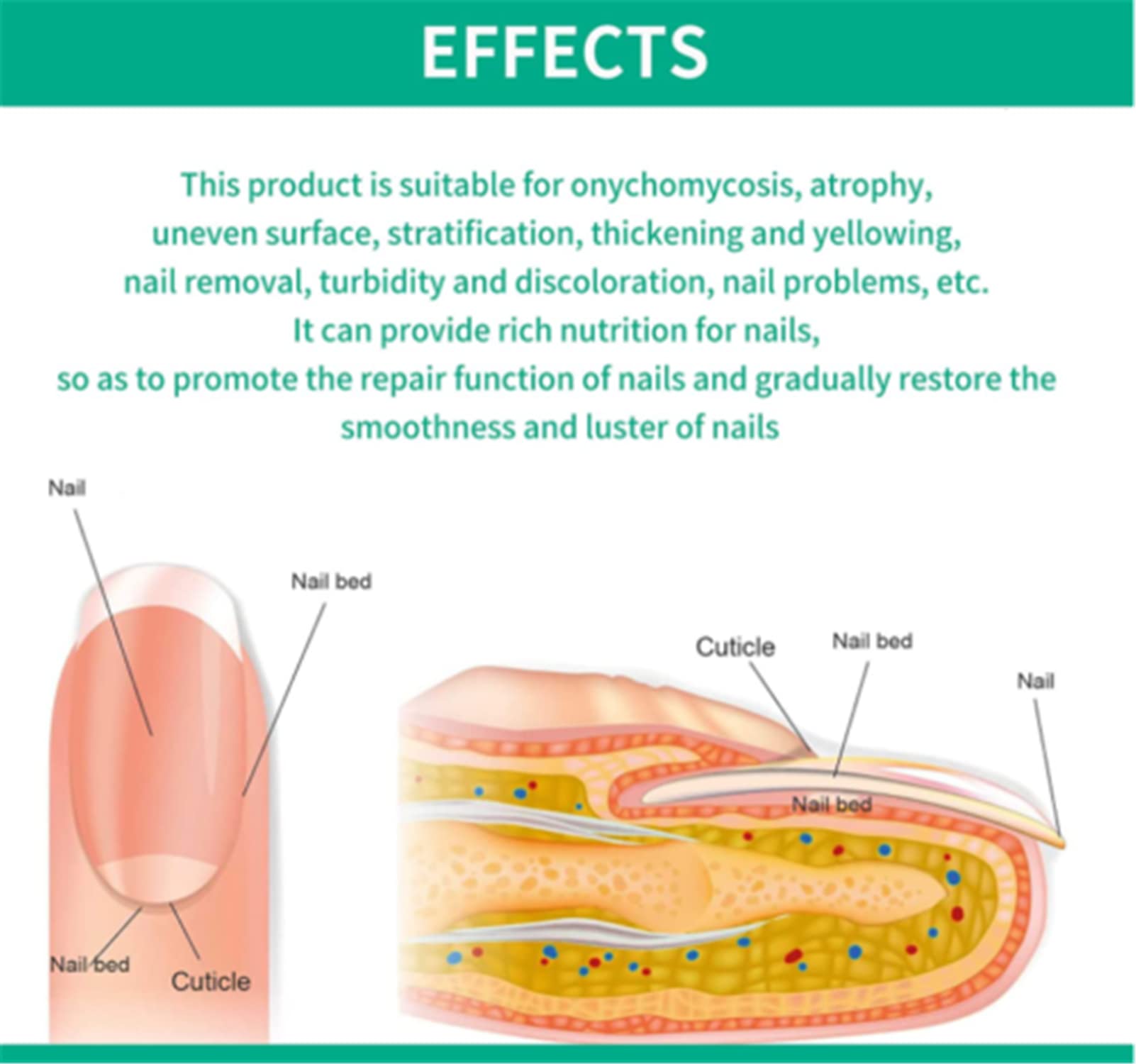 EFFECTS

This product is suitable for onychomycosis, atrophy, uneven surface, stratification, thickening and yellowing, nail removal, turbidity and discoloration, nail problems, etc. It can provide rich nutrition for nails, so as to promote the repair function of nails and gradually restore the smoothness and luster of nails

Nail

Nail bed

Nail bed

Cuticle

Cuticle

Nail bed

Nail

Nail bed